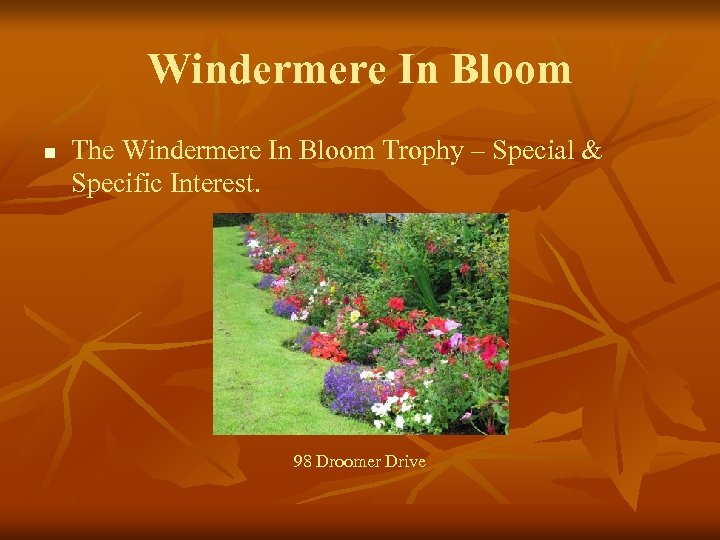 Windermere In Bloom

■ The Windermere In Bloom Trophy – Special & Specific Interest.

98 Droomer Drive